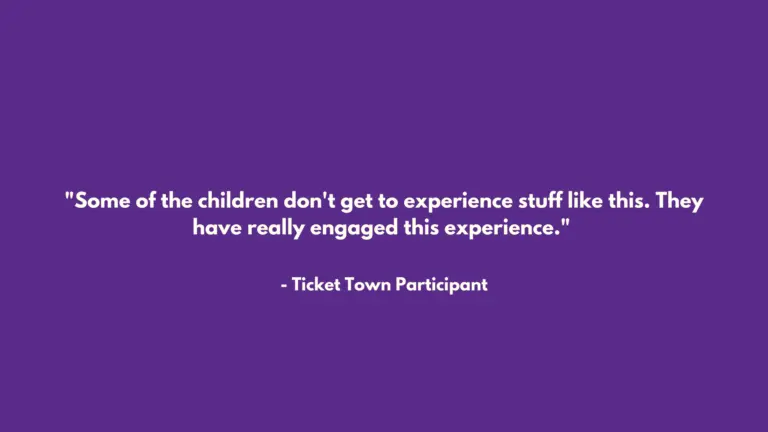 "Some of the children don't get to experience stuff like this. They have really engaged this experience."

- Ticket Town Participant